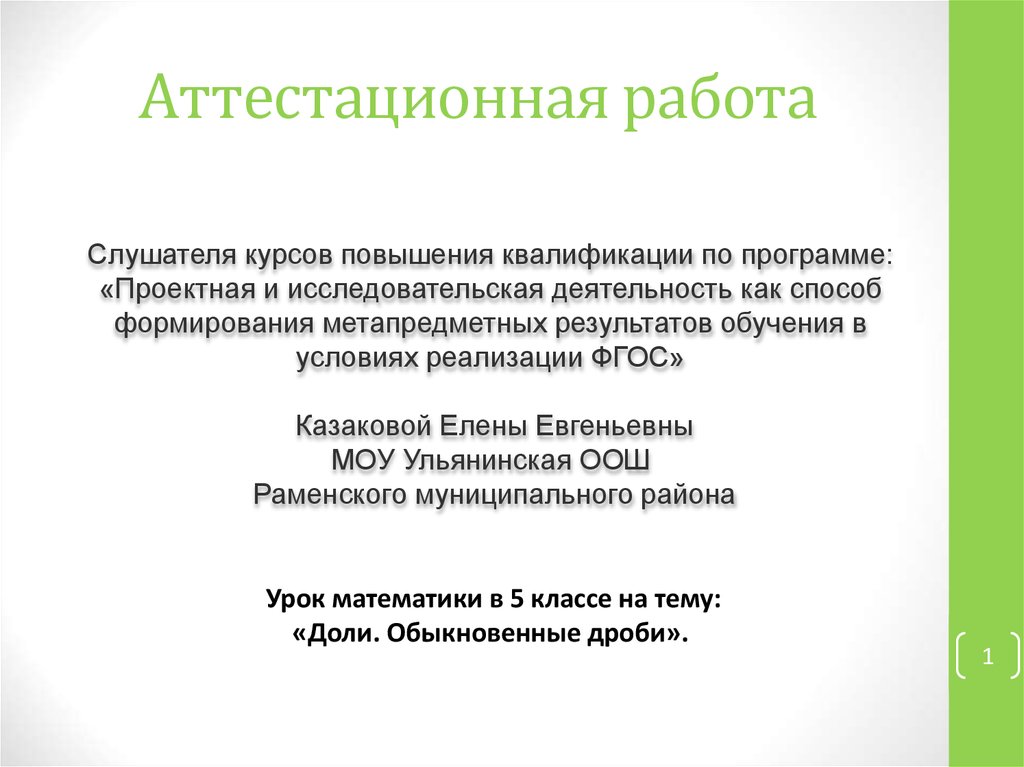 Аттестационная работа

Слушателя курсов повышения квалификации по программе: «Проектная и исследовательская деятельность как способ формирования метапредметных результатов обучения в условиях реализации ФГОС»

Казаковой Елены Евгеньевны
МОУ Ульянинская ООШ
Раменского муниципального района

Урок математики в 5 классе на тему:
«Доли. Обыкновенные дроби».

1